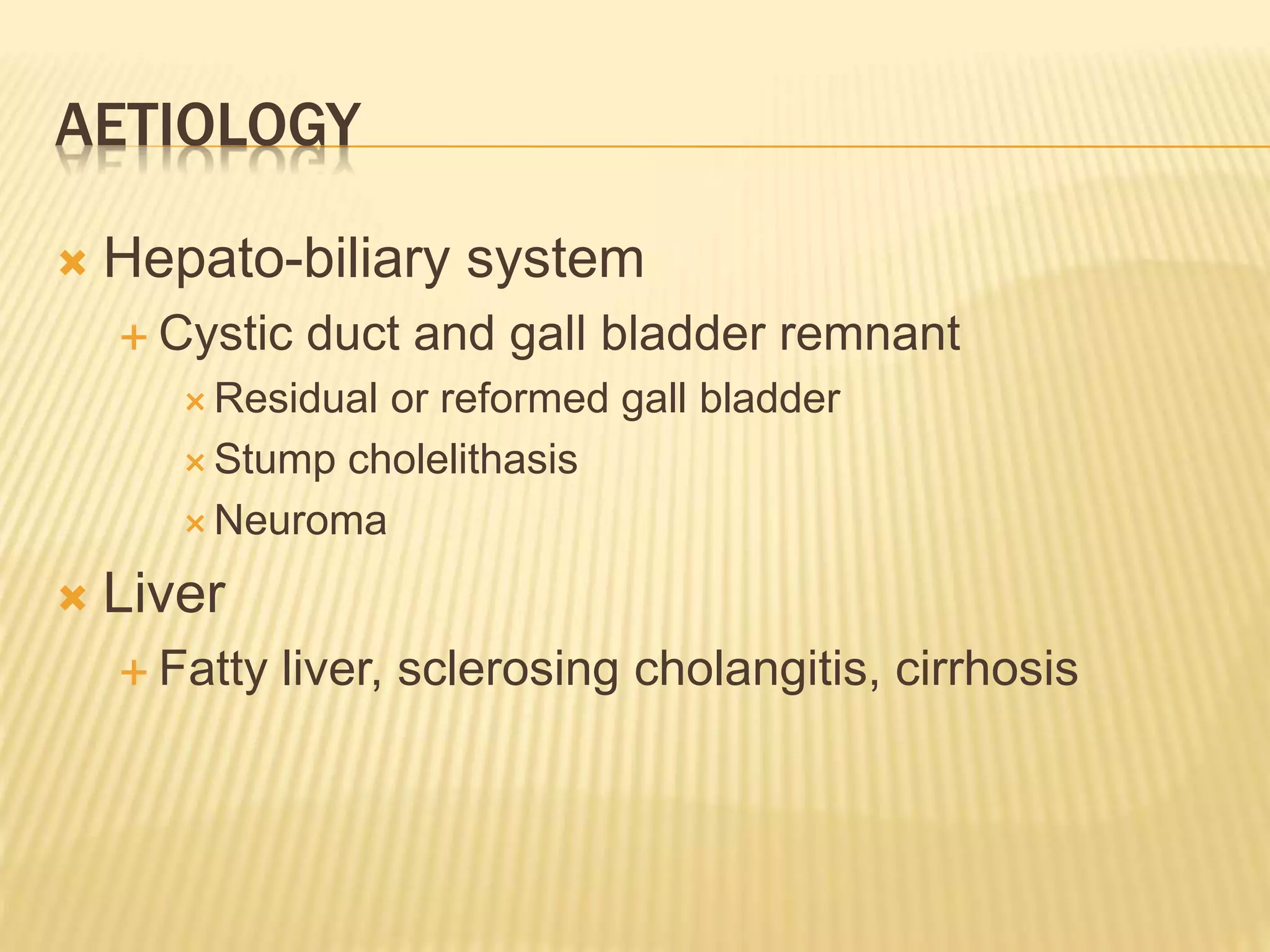 AETIOLOGY

Hepato-biliary system

Cystic duct and gall bladder remnant

Residual or reformed gall bladder

Stump cholelithasis

Neuroma

Liver

Fatty liver, sclerosing cholangitis, cirrhosis